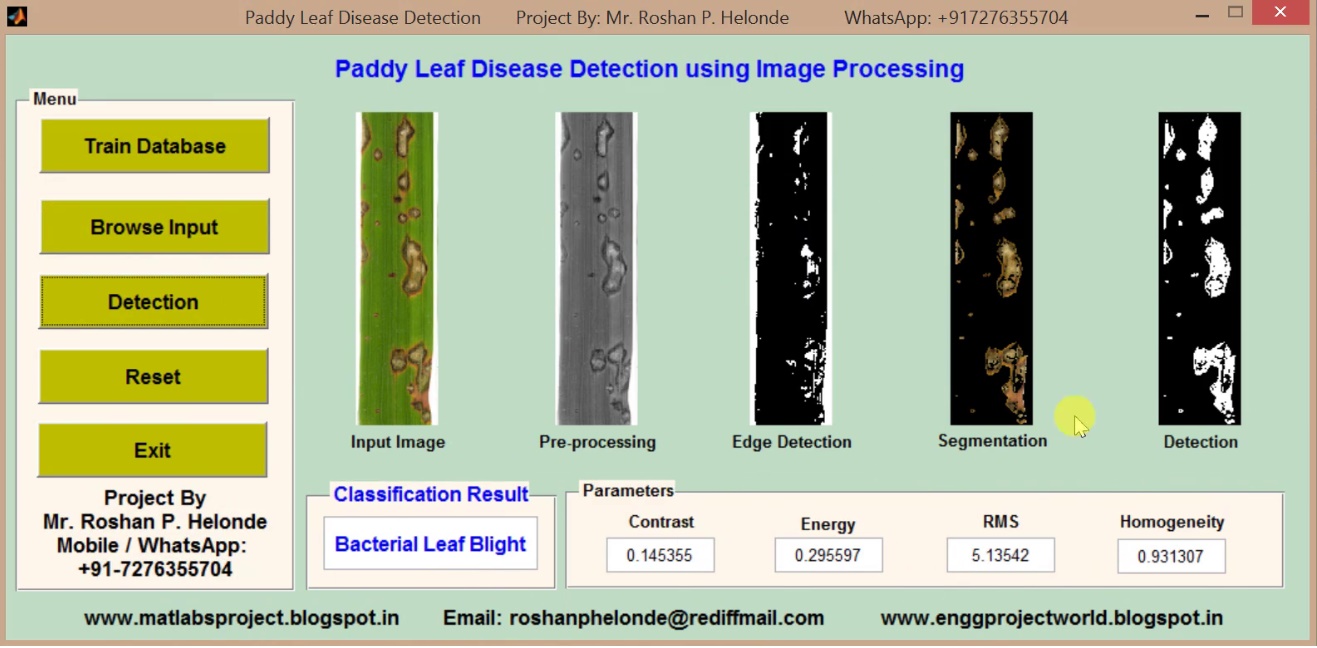 Paddy Leaf Disease Detection Project By: Mr. Roshan P. Helonde WhatsApp: +917276355704

Paddy Leaf Disease Detection using Image Processing

Menu

Train Database

Browse Input

Detection

Reset

Exit

Project By
Mr. Roshan P. Helonde
Mobile / WhatsApp:
+91-7276355704

Input Image

Pre-processing

Edge Detection

Segmentation

Detection

Classification Result

Bacterial Leaf Blight

Parameters

| Contrast | Energy | RMS | Homogeneity |
|---|---|---|---|
| 0.145355 | 0.295597 | 5.13542 | 0.931307 |

www.matlabsproject.blogspot.in Email: roshanphelonde@rediffmail.com www.enggprojectworld.blogspot.in